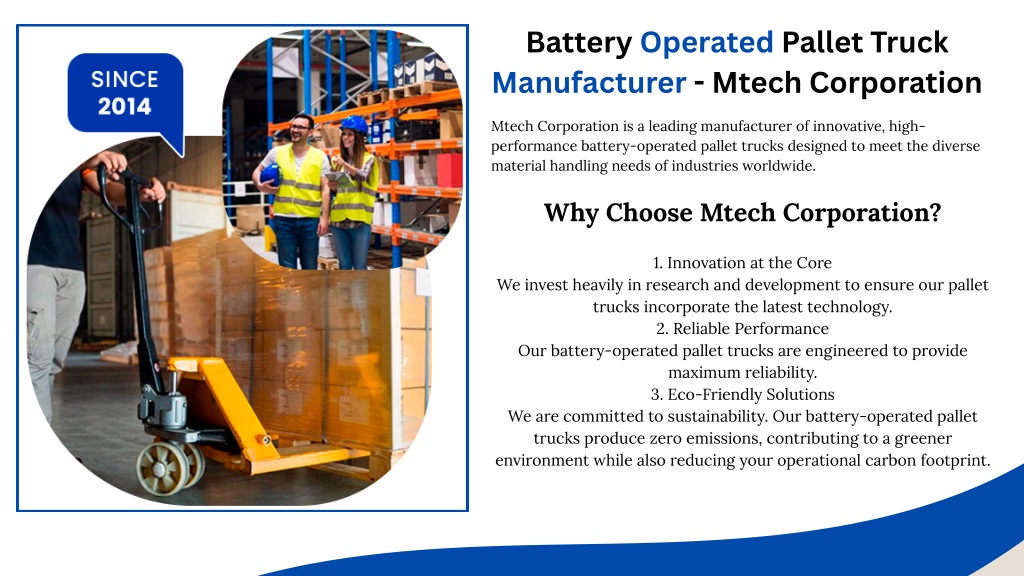 SINCE 2014

Battery Operated Pallet Truck Manufacturer - Mtech Corporation

Mtech Corporation is a leading manufacturer of innovative, high-performance battery-operated pallet trucks designed to meet the diverse material handling needs of industries worldwide.

Why Choose Mtech Corporation?

1. Innovation at the Core
We invest heavily in research and development to ensure our pallet trucks incorporate the latest technology.
2. Reliable Performance
Our battery-operated pallet trucks are engineered to provide maximum reliability.
3. Eco-Friendly Solutions
We are committed to sustainability. Our battery-operated pallet trucks produce zero emissions, contributing to a greener environment while also reducing your operational carbon footprint.